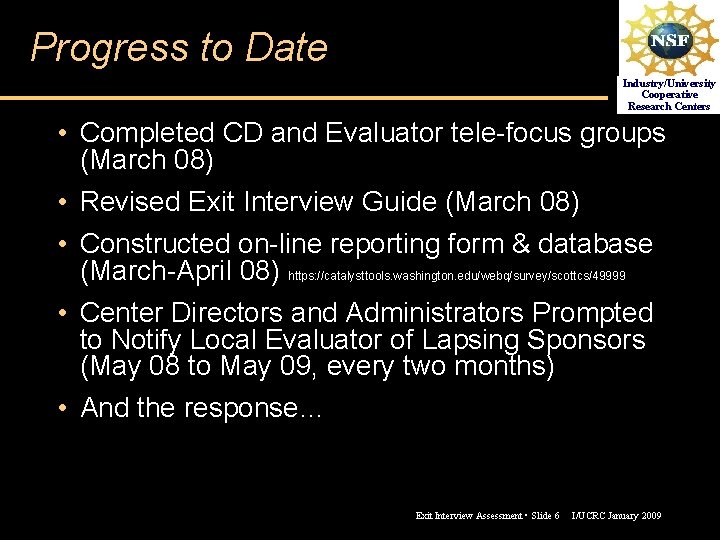 Progress to Date

NSF

Industry/University Cooperative Research Centers

• Completed CD and Evaluator tele-focus groups (March 08)

• Revised Exit Interview Guide (March 08)

• Constructed on-line reporting form & database (March-April 08) https://catalysttools.washington.edu/webq/survey/scottcs/49999

• Center Directors and Administrators Prompted to Notify Local Evaluator of Lapsing Sponsors (May 08 to May 09, every two months)

• And the response…

Exit Interview Assessment • Slide 6 I/UCRC January 2009